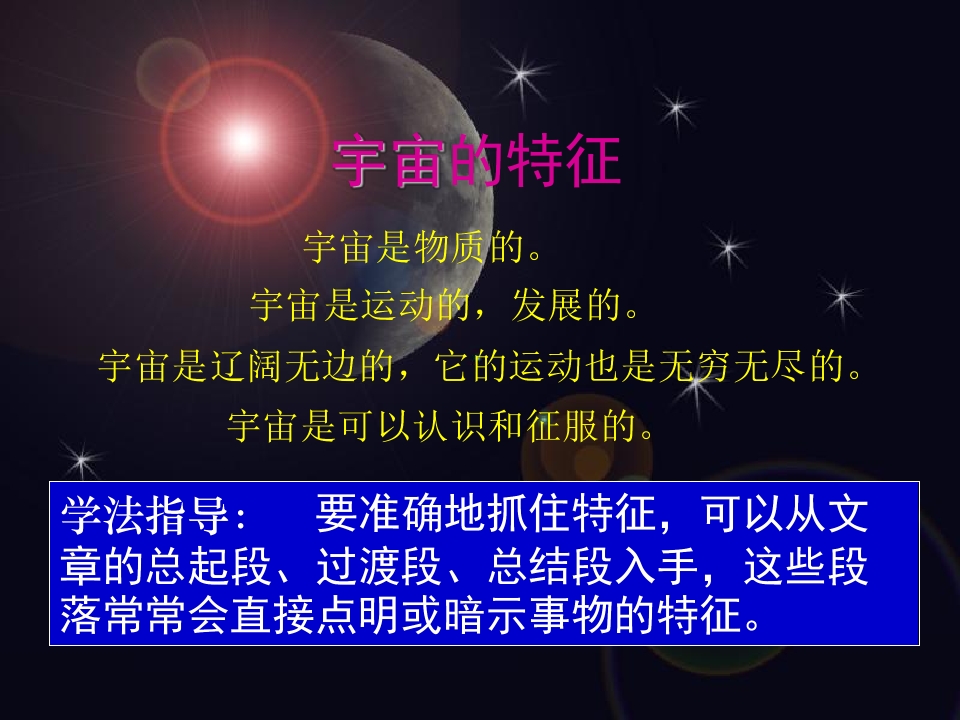 宇宙的特征

宇宙是物质的。

宇宙是运动的，发展的。

宇宙是辽阔无边的，它的运动也是无穷无尽的。

宇宙是可以认识和征服的。

学法指导：　要准确地抓住特征，可以从文章的总起段、过渡段、总结段入手，这些段落常常会直接点明或暗示事物的特征。